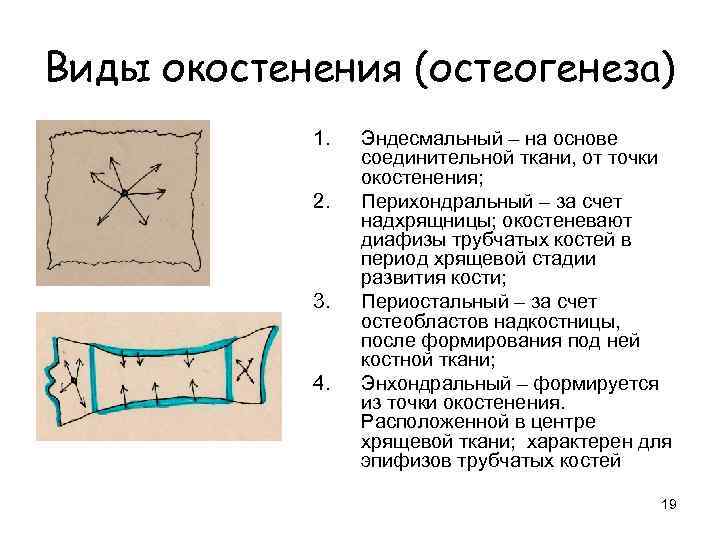 Виды окостенения (остеогенеза)

1. Эндесмальный – на основе соединительной ткани, от точки окостенения;

2. Перихондральный – за счет надхрящницы; окостеневают диафизы трубчатых костей в период хрящевой стадии развития кости;

3. Периостальный – за счет остеобластов надкостницы, после формирования под ней костной ткани;

4. Энхондральный – формируется из точки окостенения. Расположенной в центре хрящевой ткани; характерен для эпифизов трубчатых костей

19